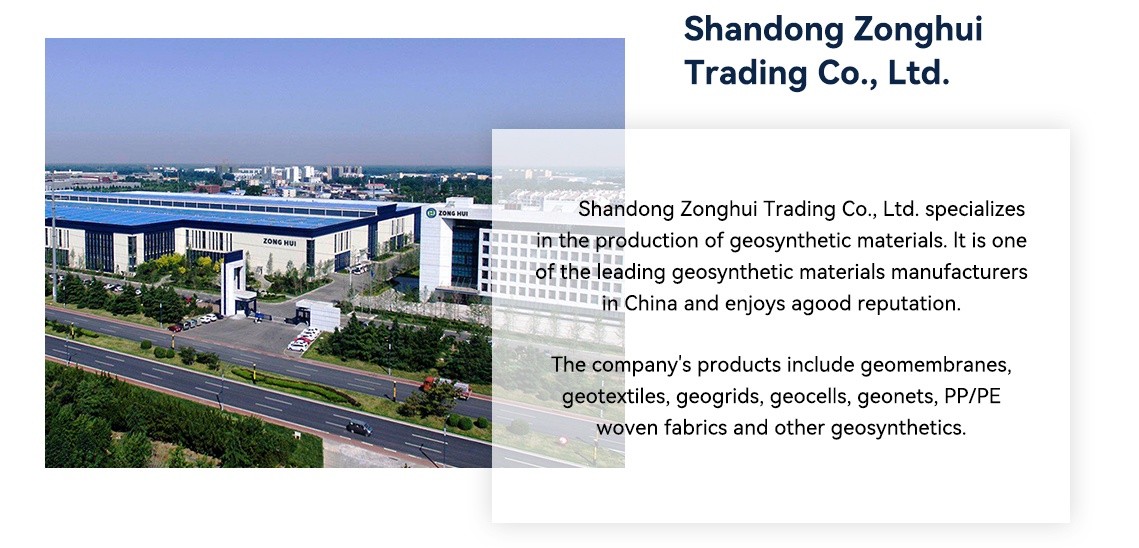 Shandong Zonghui Trading Co., Ltd.

ZONG HUI

ZONG HUI

Shandong Zonghui Trading Co., Ltd. specializes in the production of geosynthetic materials. It is one of the leading geosynthetic materials manufacturers in China and enjoys agood reputation.

The company's products include geomembranes, geotextiles, geogrids, geocells, geonets, PP/PE woven fabrics and other geosynthetics.